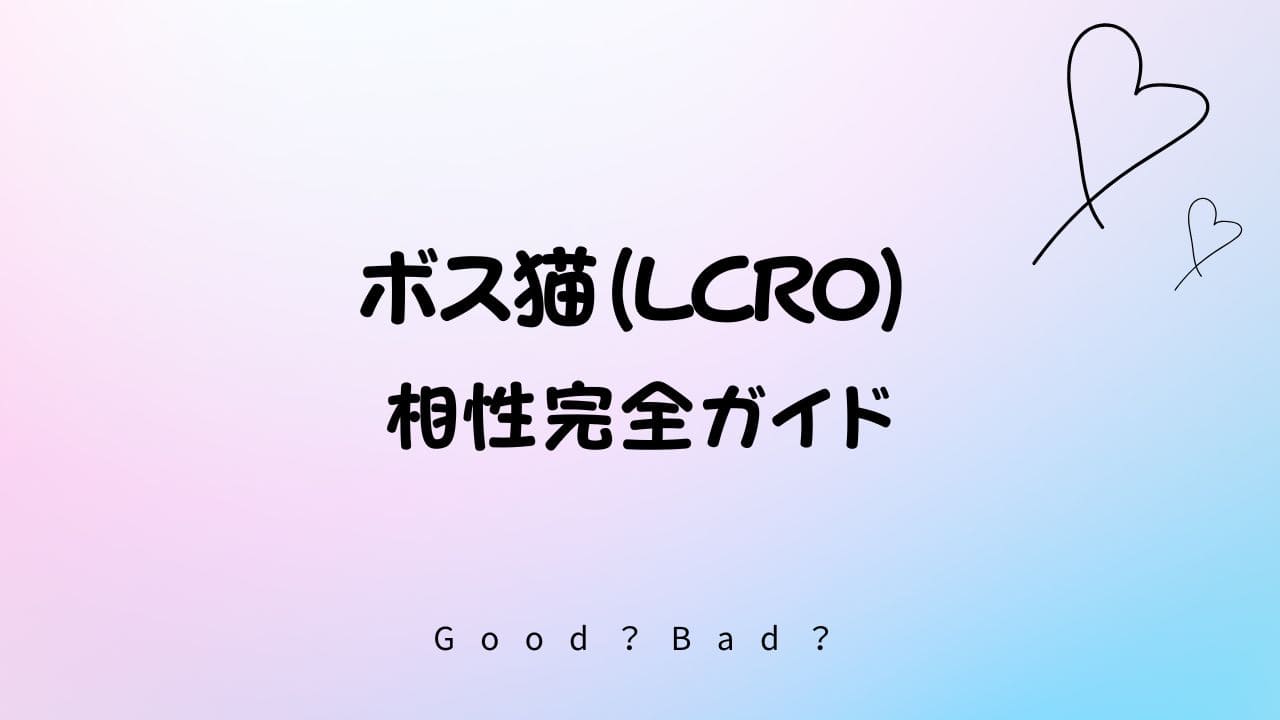 ボス猫(LCRO)
相性完全ガイド

Good？Bad？